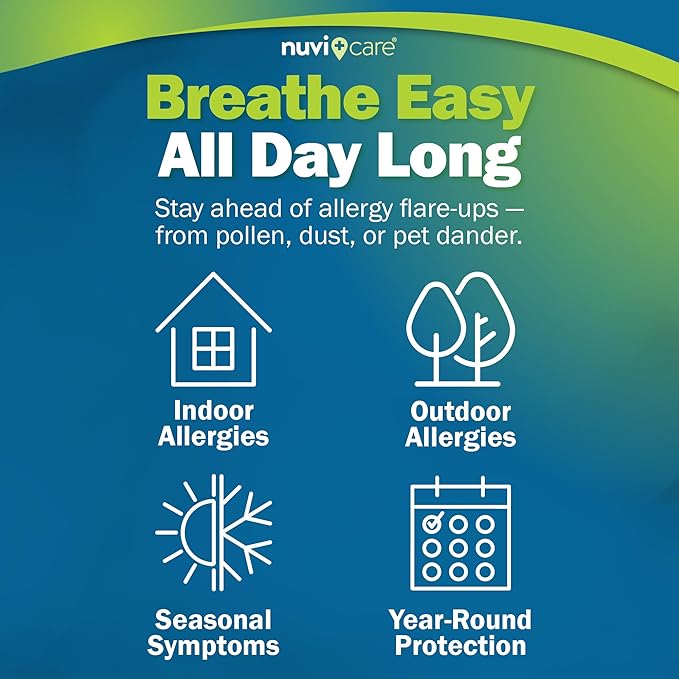 nuvicare®

Breathe Easy
All Day Long

Stay ahead of allergy flare-ups — from pollen, dust, or pet dander.

Indoor Allergies

Outdoor Allergies

Seasonal Symptoms

Year-Round Protection